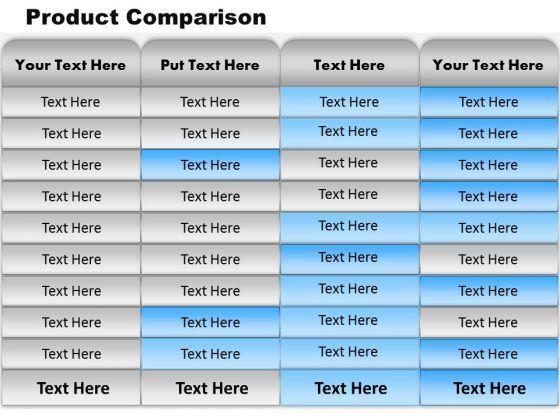 Product Comparison

| Your Text Here | Put Text Here | Text Here | Your Text Here |
|---|---|---|---|
| Text Here | Text Here | Text Here | Text Here |
| Text Here | Text Here | Text Here | Text Here |
| Text Here | Text Here | Text Here | Text Here |
| Text Here | Text Here | Text Here | Text Here |
| Text Here | Text Here | Text Here | Text Here |
| Text Here | Text Here | Text Here | Text Here |
| Text Here | Text Here | Text Here | Text Here |
| Text Here | Text Here | Text Here | Text Here |
| Text Here | Text Here | Text Here | Text Here |
| Text Here | Text Here | Text Here | Text Here |